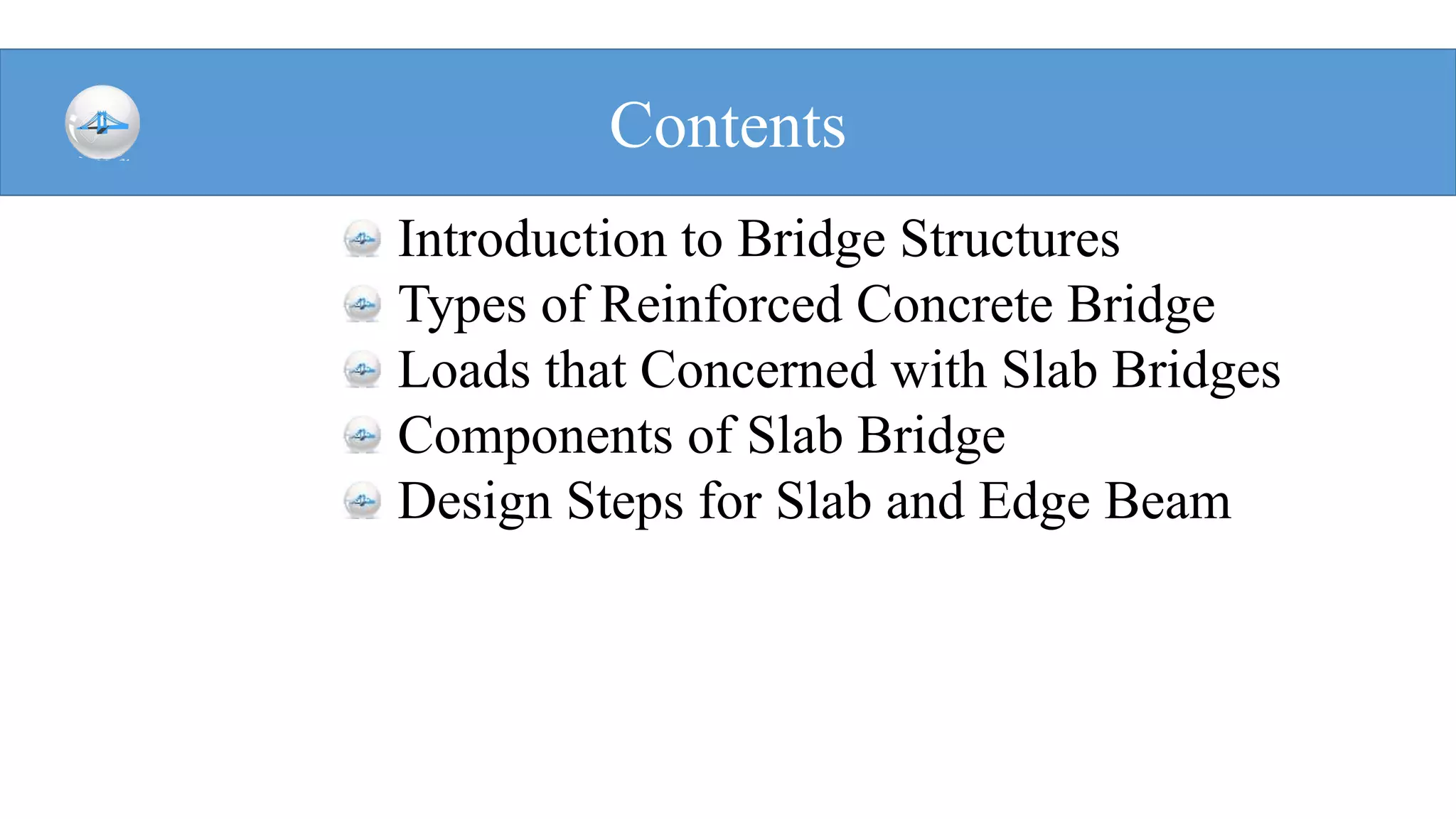 Contents

Introduction to Bridge Structures
Types of Reinforced Concrete Bridge
Loads that Concerned with Slab Bridges
Components of Slab Bridge
Design Steps for Slab and Edge Beam